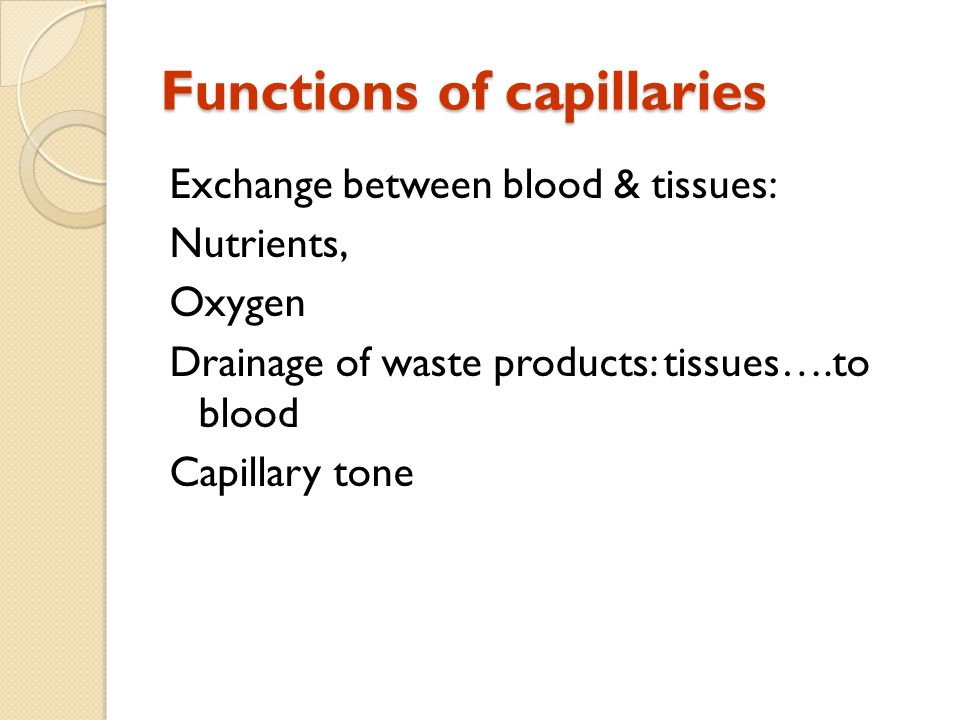 Functions of capillaries

Exchange between blood & tissues:
Nutrients,
Oxygen
Drainage of waste products: tissues….to blood
Capillary tone